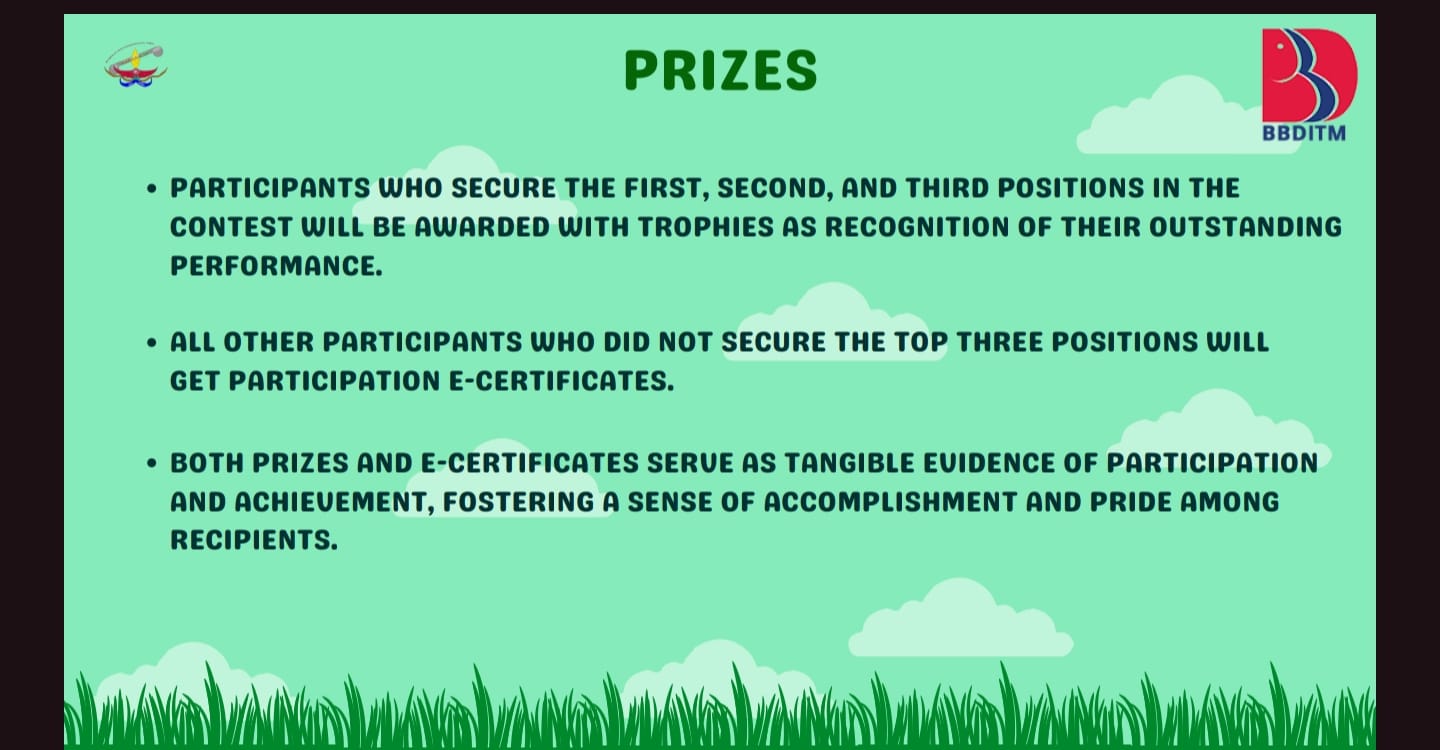 PRIZES

BBDITM

• PARTICIPANTS WHO SECURE THE FIRST, SECOND, AND THIRD POSITIONS IN THE CONTEST WILL BE AWARDED WITH TROPHIES AS RECOGNITION OF THEIR OUTSTANDING PERFORMANCE.

• ALL OTHER PARTICIPANTS WHO DID NOT SECURE THE TOP THREE POSITIONS WILL GET PARTICIPATION E-CERTIFICATES.

• BOTH PRIZES AND E-CERTIFICATES SERVE AS TANGIBLE EVIDENCE OF PARTICIPATION AND ACHIEVEMENT, FOSTERING A SENSE OF ACCOMPLISHMENT AND PRIDE AMONG RECIPIENTS.